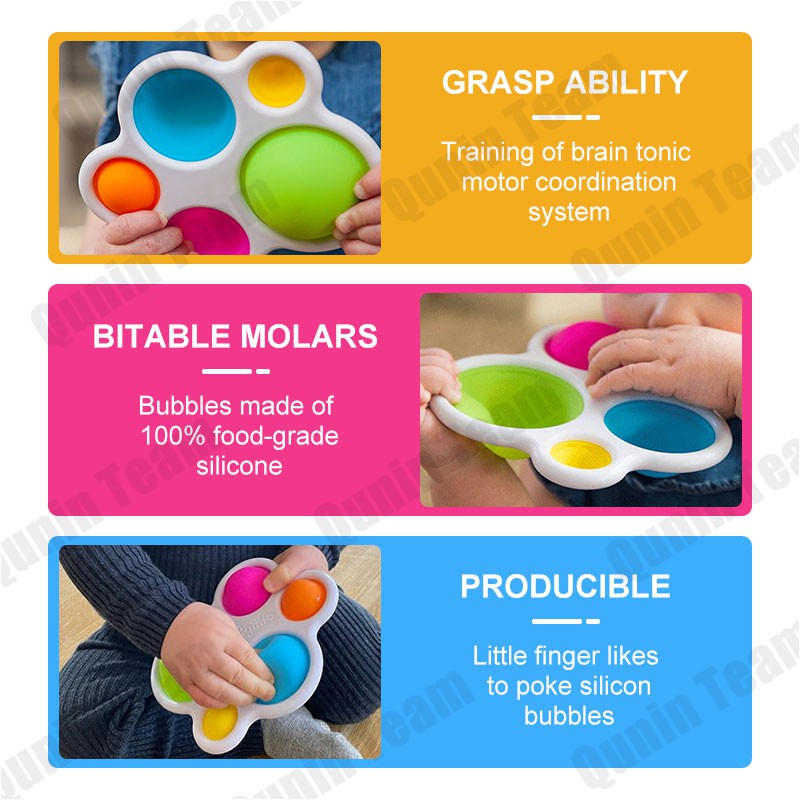 GRASP ABILITY

Training of brain tonic motor coordination system

BITABLE MOLARS

Bubbles made of 100% food-grade silicone

PRODUCIBLE

Little finger likes to poke silicon bubbles

Qunin Team